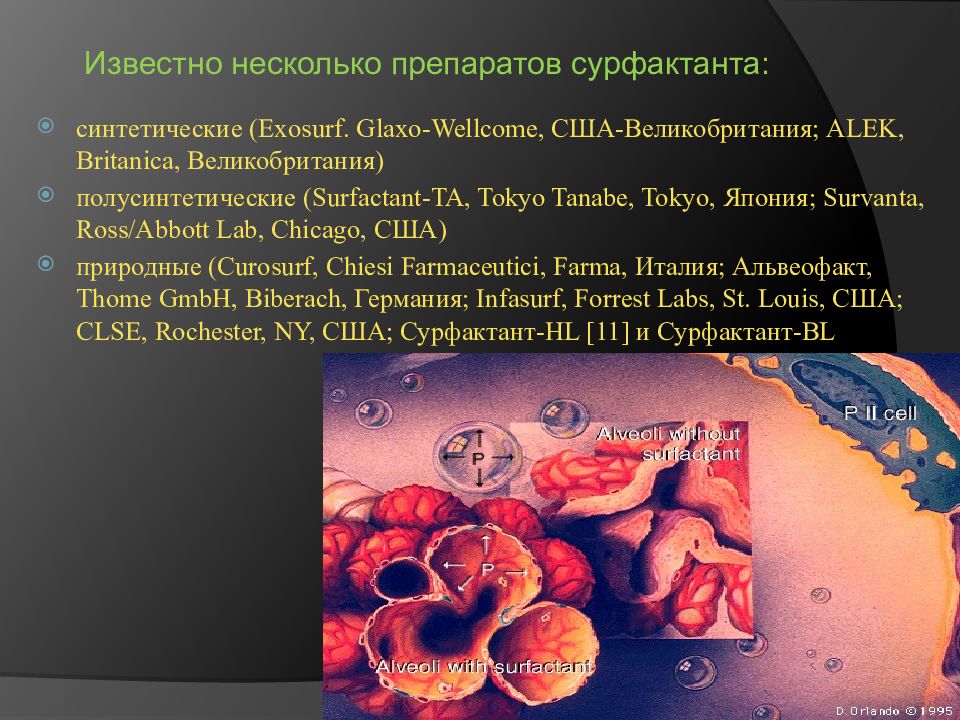 Известно несколько препаратов сурфактанта:

синтетические (Exosurf. Glaxo-Wellcome, США-Великобритания; ALEK, Britanica, Великобритания)

полусинтетические (Surfactant-TA, Tokyo Tanabe, Tokyo, Япония; Survanta, Ross/Abbott Lab, Chicago, США)

природные (Curosurf, Chiesi Farmaceutici, Farma, Италия; Альвеофакт, Thome GmbH, Biberach, Германия; Infasurf, Forrest Labs, St. Louis, США; CLSE, Rochester, NY, США; Сурфактант-HL [11] и Сурфактант-BL

P II cell

Alveoli without surfactant

P

P

Alveoli with surfactant

D. Orlando © 1995